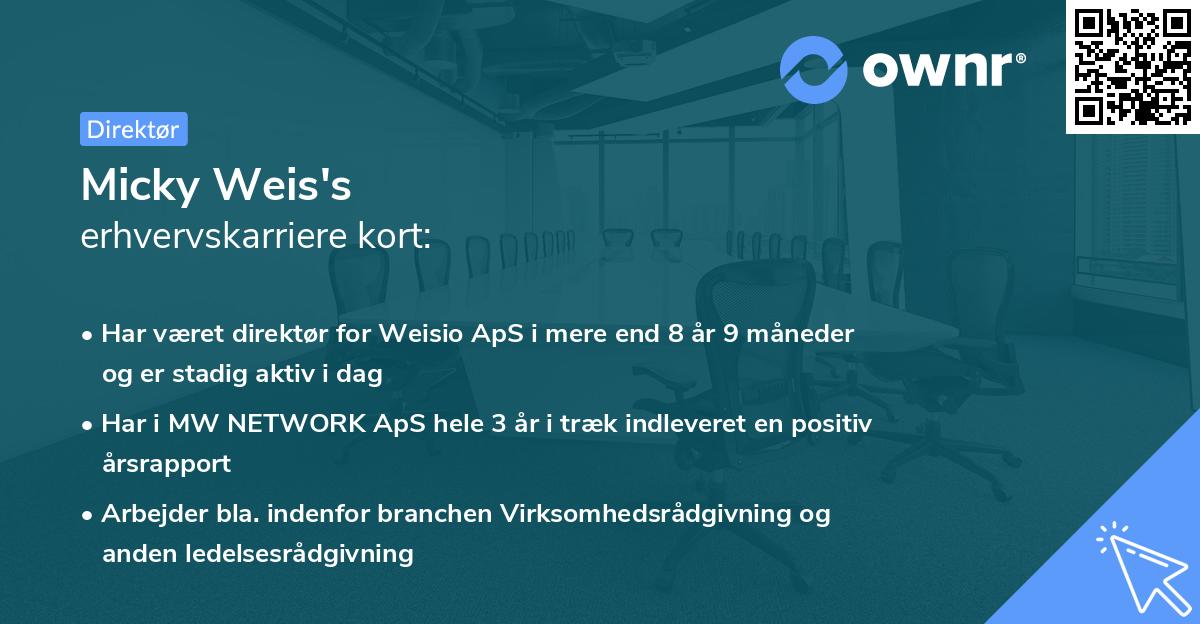 ownr®

Direktør

Micky Weis's
erhvervskarriere kort:

• Har været direktør for Weisio ApS i mere end 8 år 9 måneder og er stadig aktiv i dag

• Har i MW NETWORK ApS hele 3 år i træk indleveret en positiv årsrapport

• Arbejder bla. indenfor branchen Virksomhedsrådgivning og anden ledelsesrådgivning